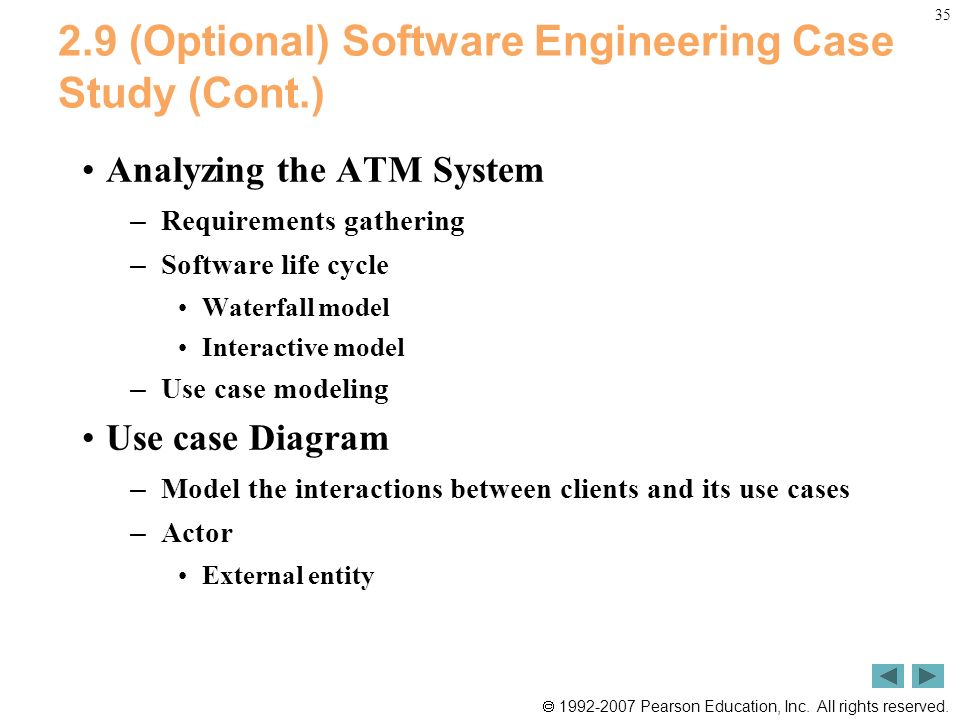 35

2.9 (Optional) Software Engineering Case Study (Cont.)

• Analyzing the ATM System
– Requirements gathering
– Software life cycle
• Waterfall model
• Interactive model
– Use case modeling
• Use case Diagram
– Model the interactions between clients and its use cases
– Actor
• External entity

© 1992-2007 Pearson Education, Inc. All rights reserved.